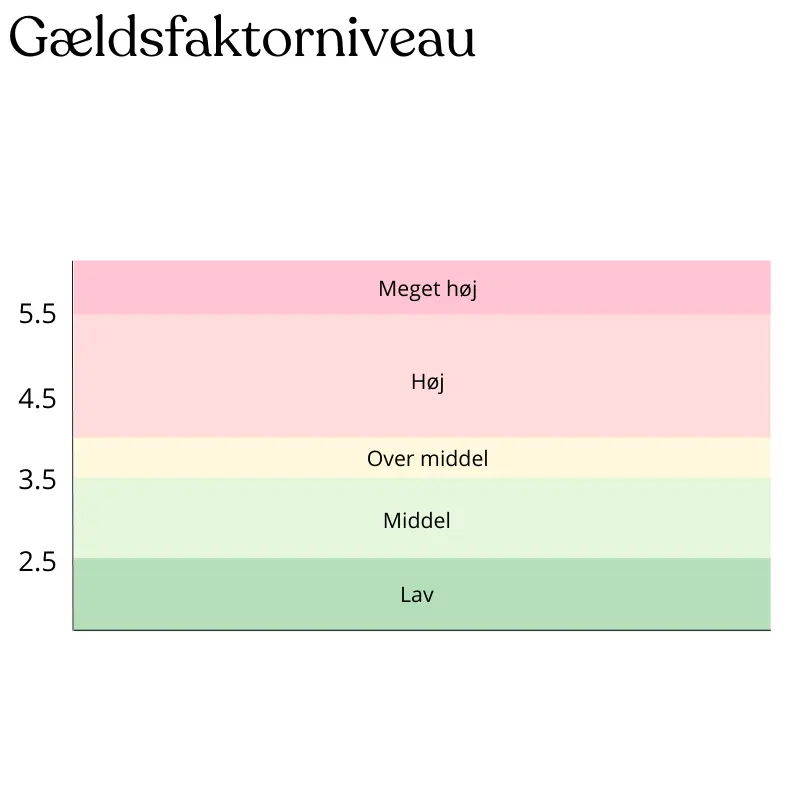 Gældsfaktorniveau

Meget høj
5.5
Høj
4.5
Over middel
3.5
Middel
2.5
Lav